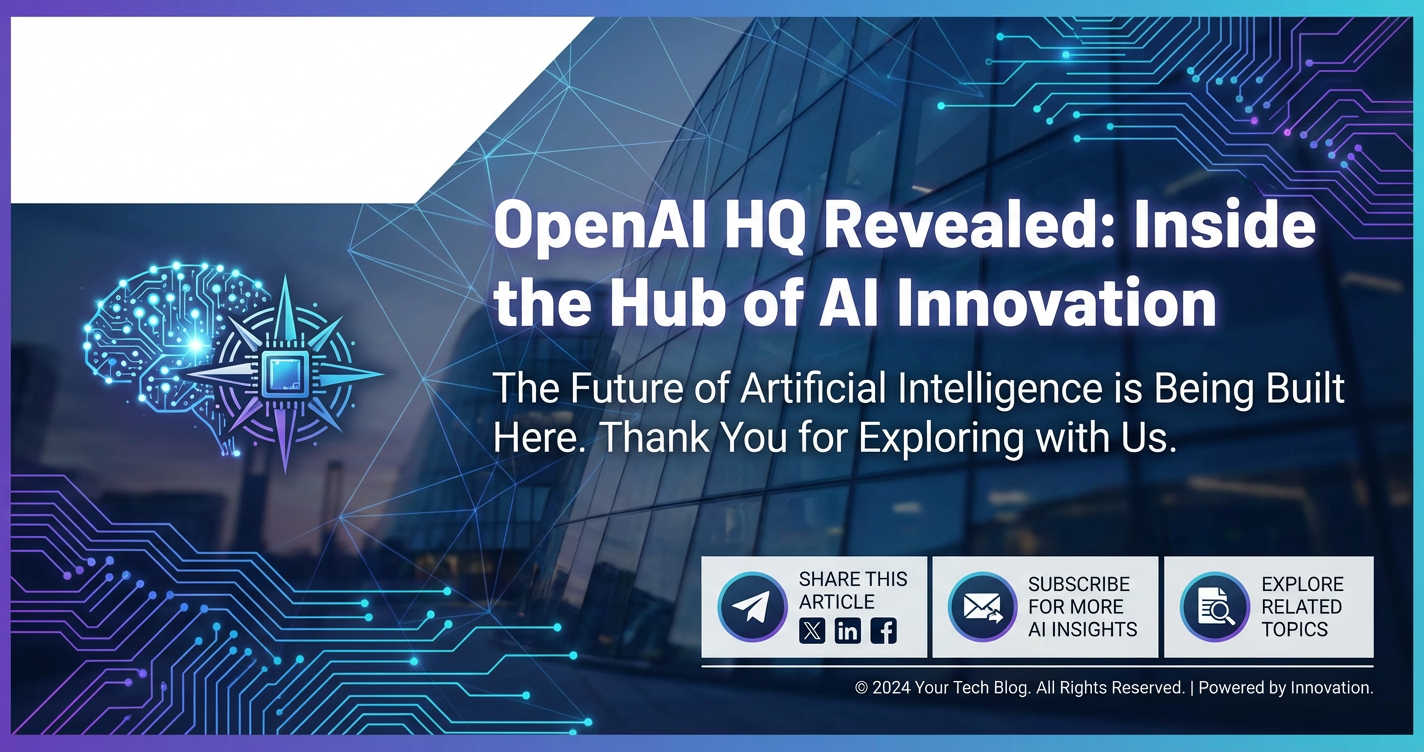 OpenAI HQ Revealed: Inside the Hub of AI Innovation

The Future of Artificial Intelligence is Being Built Here. Thank You for Exploring with Us.

SHARE THIS ARTICLE

SUBSCRIBE FOR MORE AI INSIGHTS

EXPLORE RELATED TOPICS

© 2024 Your Tech Blog. All Rights Reserved. | Powered by Innovation.